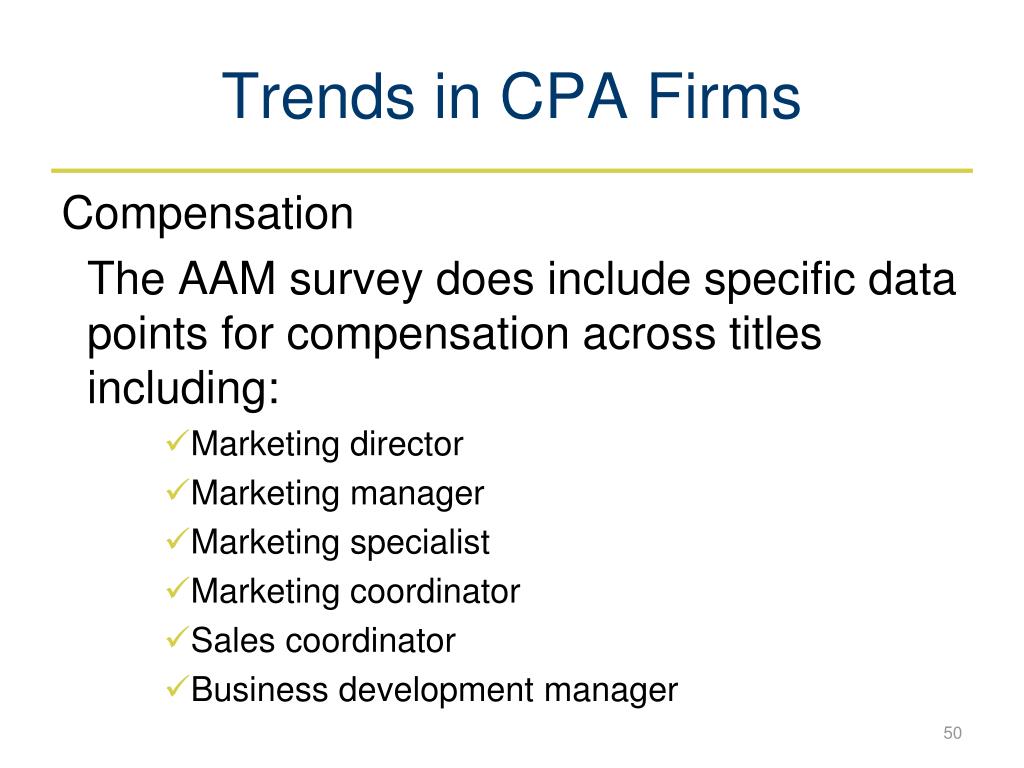 Trends in CPA Firms

Compensation

The AAM survey does include specific data points for compensation across titles including:

✓Marketing director
✓Marketing manager
✓Marketing specialist
✓Marketing coordinator
✓Sales coordinator
✓Business development manager

50